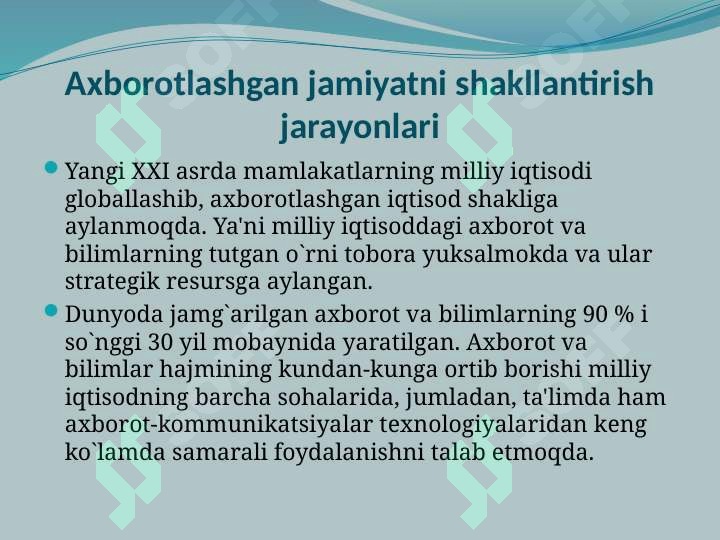 Axborotlashgan jamiyatni shakllantirish jarayonlari

Yangi XXI asrda mamlakatlarning milliy iqtisodi globallashib, axborotlashgan iqtisod shakliga aylanmoqda. Ya'ni milliy iqtisoddagi axborot va bilimlarning tutgan o`rni tobora yuksalmokda va ular strategik resursga aylangan.

Dunyoda jamg`arilgan axborot va bilimlarning 90 % i so`nggi 30 yil mobaynida yaratilgan. Axborot va bilimlar hajmining kundan-kunga ortib borishi milliy iqtisodning barcha sohalarida, jumladan, ta'limda ham axborot-kommunikatsiyalar texnologiyalaridan keng ko`lamda samarali foydalanishni talab etmoqda.